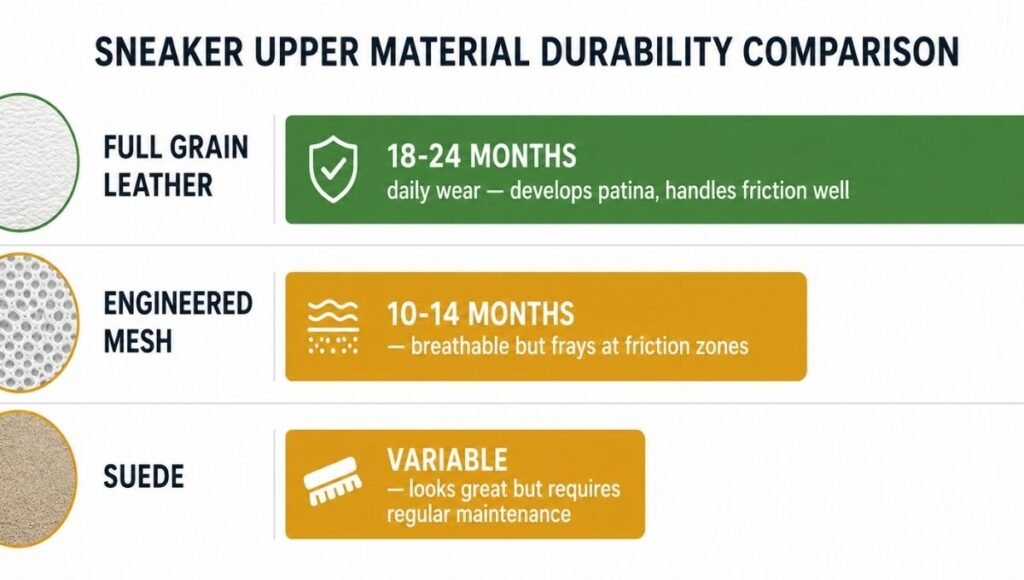 SNEAKER UPPER MATERIAL DURABILITY COMPARISON

FULL GRAIN LEATHER

18-24 MONTHS
daily wear — develops patina, handles friction well

ENGINEERED MESH

10-14 MONTHS
— breathable but frays at friction zones

SUEDE

VARIABLE
— looks great but requires regular maintenance